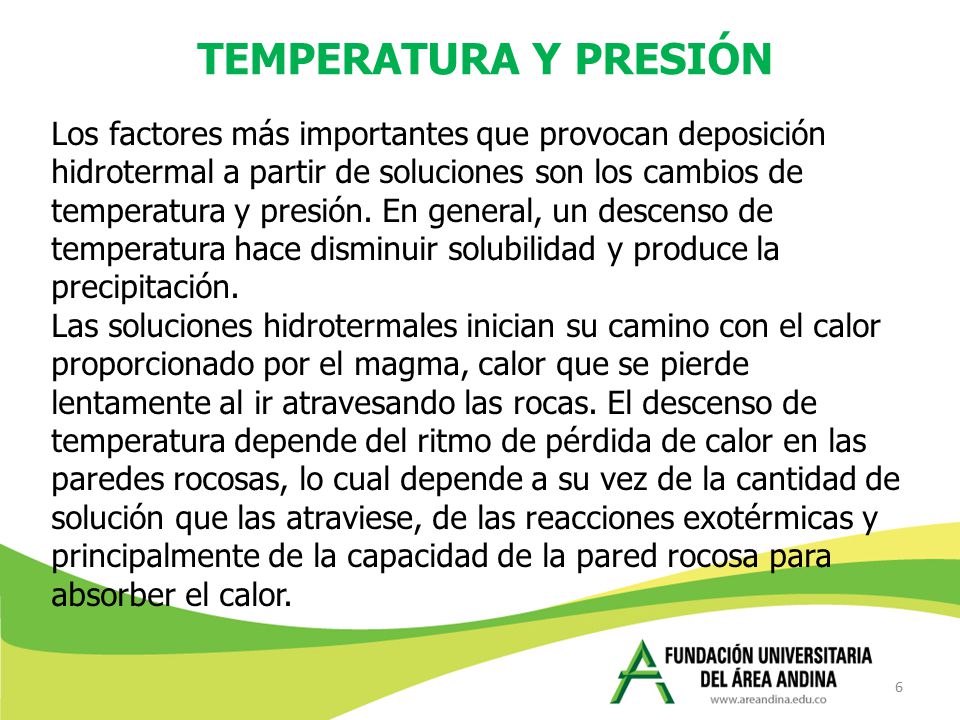 TEMPERATURA Y PRESIÓN

Los factores más importantes que provocan deposición hidrotermal a partir de soluciones son los cambios de temperatura y presión. En general, un descenso de temperatura hace disminuir solubilidad y produce la precipitación.
Las soluciones hidrotermales inician su camino con el calor proporcionado por el magma, calor que se pierde lentamente al ir atravesando las rocas. El descenso de temperatura depende del ritmo de pérdida de calor en las paredes rocosas, lo cual depende a su vez de la cantidad de solución que las atraviese, de las reacciones exotérmicas y principalmente de la capacidad de la pared rocosa para absorber el calor.

FUNDACIÓN UNIVERSITARIA DEL ÁREA ANDINA
www.areandina.edu.co

6